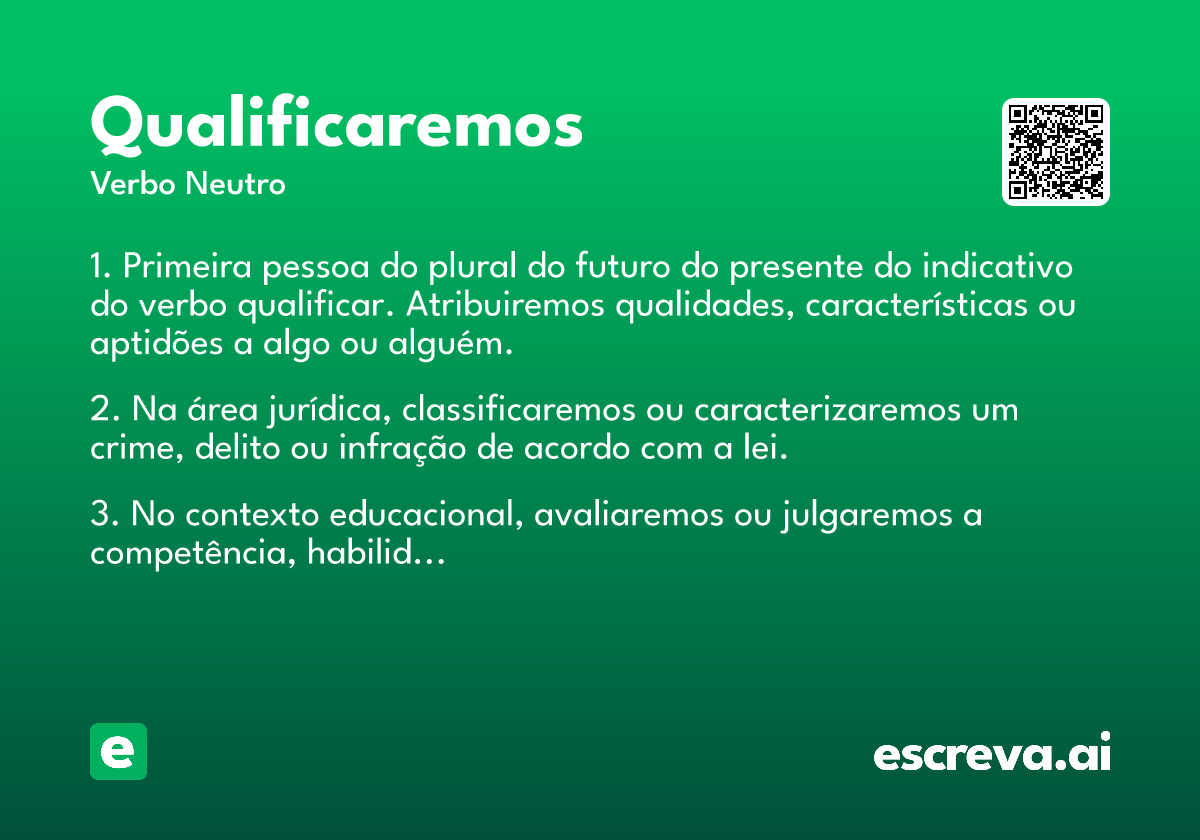 Qualificaremos
Verbo Neutro

1. Primeira pessoa do plural do futuro do presente do indicativo do verbo qualificar. Atribuiremos qualidades, características ou aptidões a algo ou alguém.

2. Na área jurídica, classificaremos ou caracterizaremos um crime, delito ou infração de acordo com a lei.

3. No contexto educacional, avaliaremos ou julgaremos a competência, habilid...

e

escreva.ai